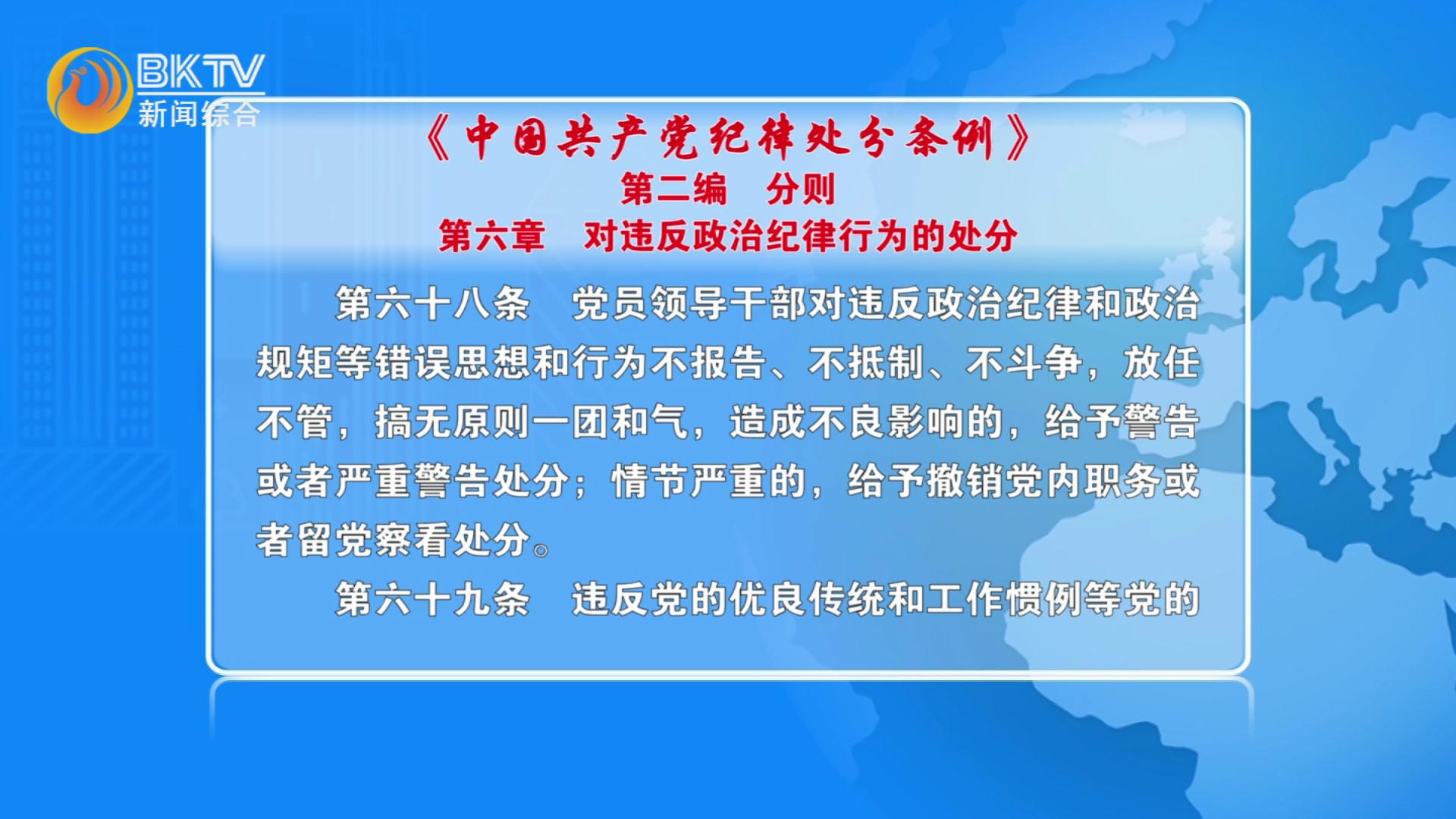 BKTV
新闻综合

《中国共产党纪律处分条例》
第二编　分则
第六章　对违反政治纪律行为的处分

第六十八条　党员领导干部对违反政治纪律和政治规矩等错误思想和行为不报告、不抵制、不斗争，放任不管，搞无原则一团和气，造成不良影响的，给予警告或者严重警告处分；情节严重的，给予撤销党内职务或者留党察看处分。

第六十九条　违反党的优良传统和工作惯例等党的